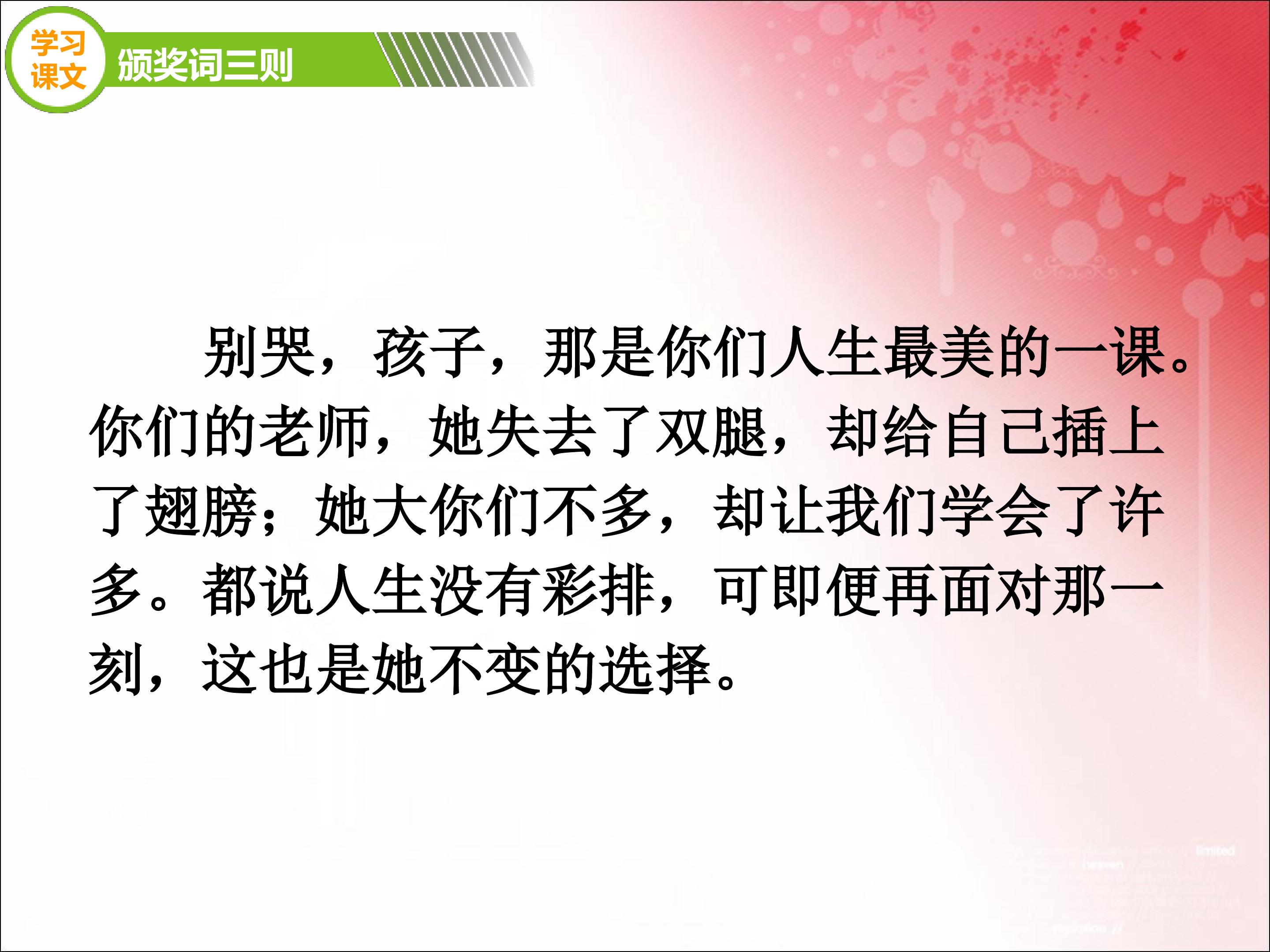 学习课文

颁奖词三则

别哭，孩子，那是你们人生最美的一课。你们的老师，她失去了双腿，却给自己插上了翅膀；她大你们不多，却让我们学会了许多。都说人生没有彩排，可即便再面对那一刻，这也是她不变的选择。